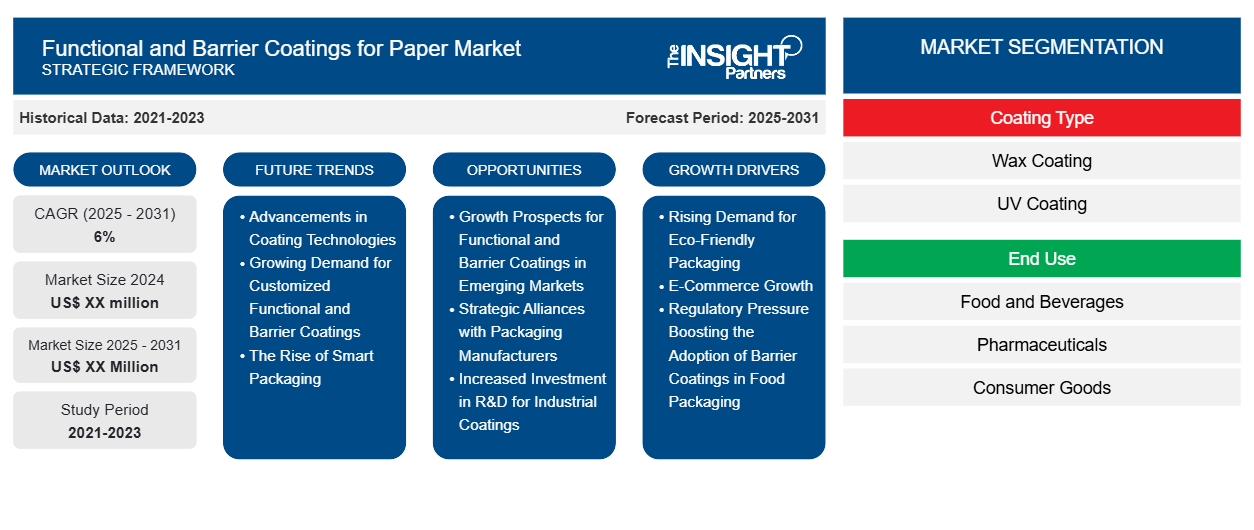 Functional and Barrier Coatings for Paper Market
STRATEGIC FRAMEWORK

The INSIGHT Partners

Historical Data: 2021-2023

Forecast Period: 2025-2031

MARKET OUTLOOK

CAGR (2025 - 2031)
6%

Market Size 2024
US$ XX million

Market Size 2025 - 2031
US$ XX Million

Study Period
2021-2023

FUTURE TRENDS

• Advancements in Coating Technologies
• Growing Demand for Customized Functional and Barrier Coatings
• The Rise of Smart Packaging

OPPORTUNITIES

• Growth Prospects for Functional and Barrier Coatings in Emerging Markets
• Strategic Alliances with Packaging Manufacturers
• Increased Investment in R&D for Industrial Coatings

GROWTH DRIVERS

• Rising Demand for Eco-Friendly Packaging
• E-Commerce Growth
• Regulatory Pressure Boosting the Adoption of Barrier Coatings in Food Packaging

MARKET SEGMENTATION

Coating Type

Wax Coating

UV Coating

End Use

Food and Beverages

Pharmaceuticals

Consumer Goods